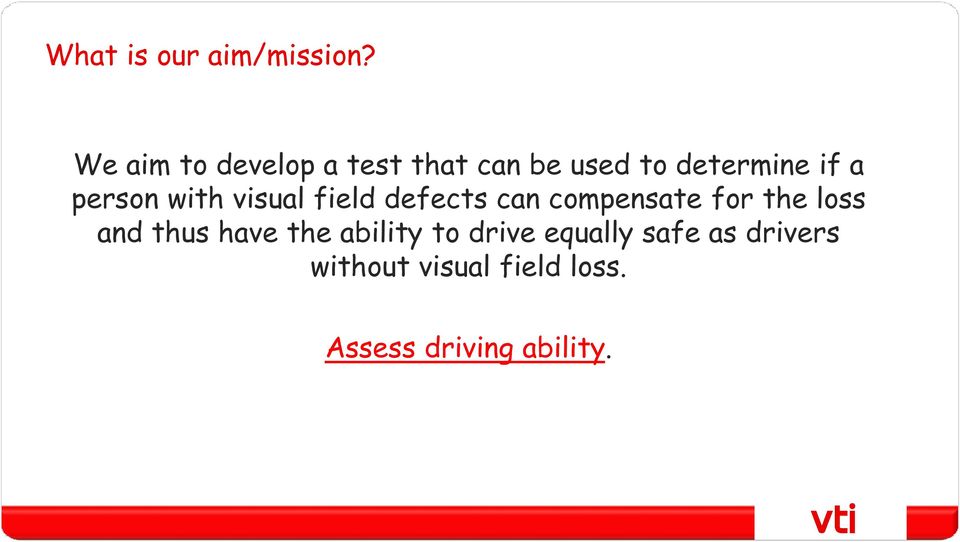 What is our aim/mission?

We aim to develop a test that can be used to determine if a person with visual field defects can compensate for the loss and thus have the ability to drive equally safe as drivers without visual field loss.

Assess driving ability.

vti